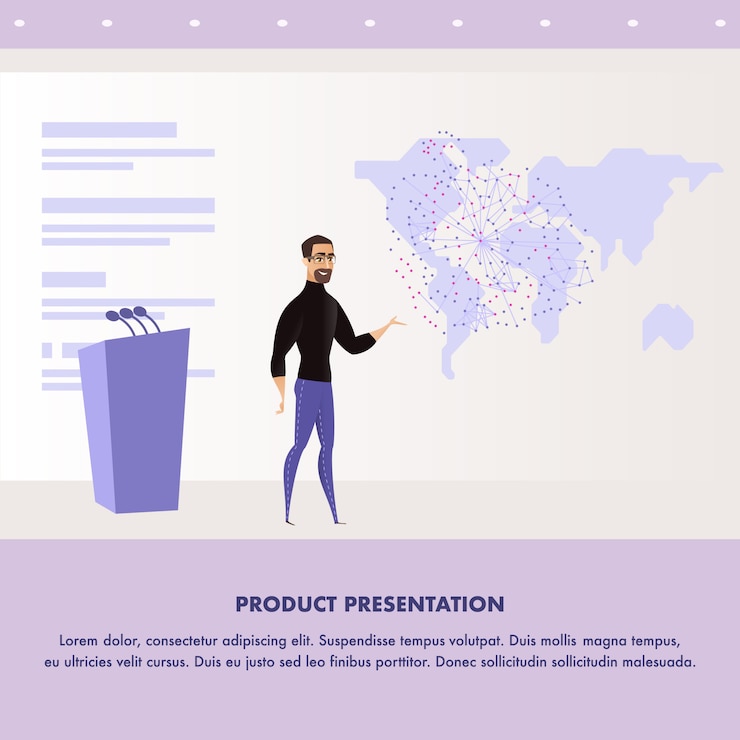 PRODUCT PRESENTATION

Lorem dolor, consectetur adipiscing elit. Suspendisse tempus volutpat. Duis mollis magna tempus, eu ultricies velit cursus. Duis eu justo sed leo finibus porttitor. Donec sollicitudin sollicitudin malesuada.